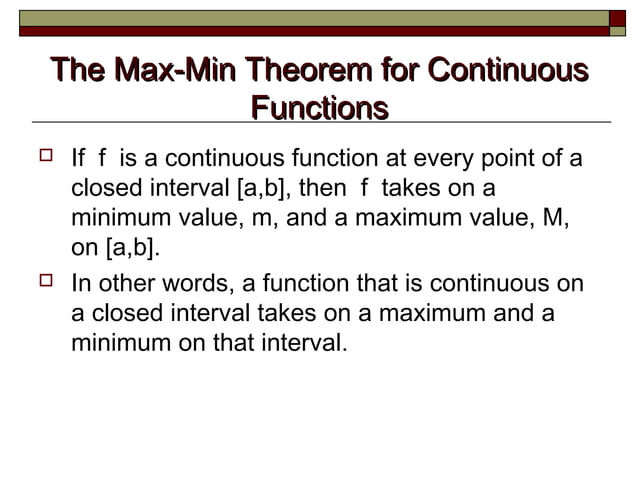 The Max-Min Theorem for Continuous Functions

If f is a continuous function at every point of a closed interval [a,b], then f takes on a minimum value, m, and a maximum value, M, on [a,b].

In other words, a function that is continuous on a closed interval takes on a maximum and a minimum on that interval.